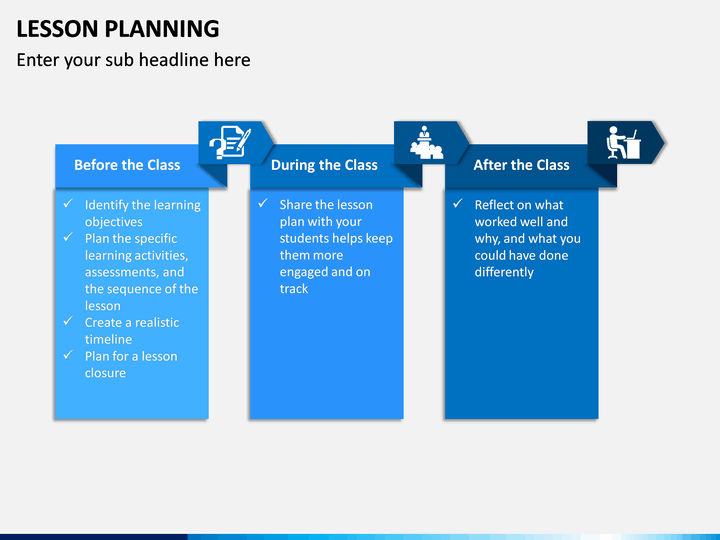 LESSON PLANNING

Enter your sub headline here

Before the Class

✓ Identify the learning objectives
✓ Plan the specific learning activities, assessments, and the sequence of the lesson
✓ Create a realistic timeline
✓ Plan for a lesson closure

During the Class

✓ Share the lesson plan with your students helps keep them more engaged and on track

After the Class

✓ Reflect on what worked well and why, and what you could have done differently